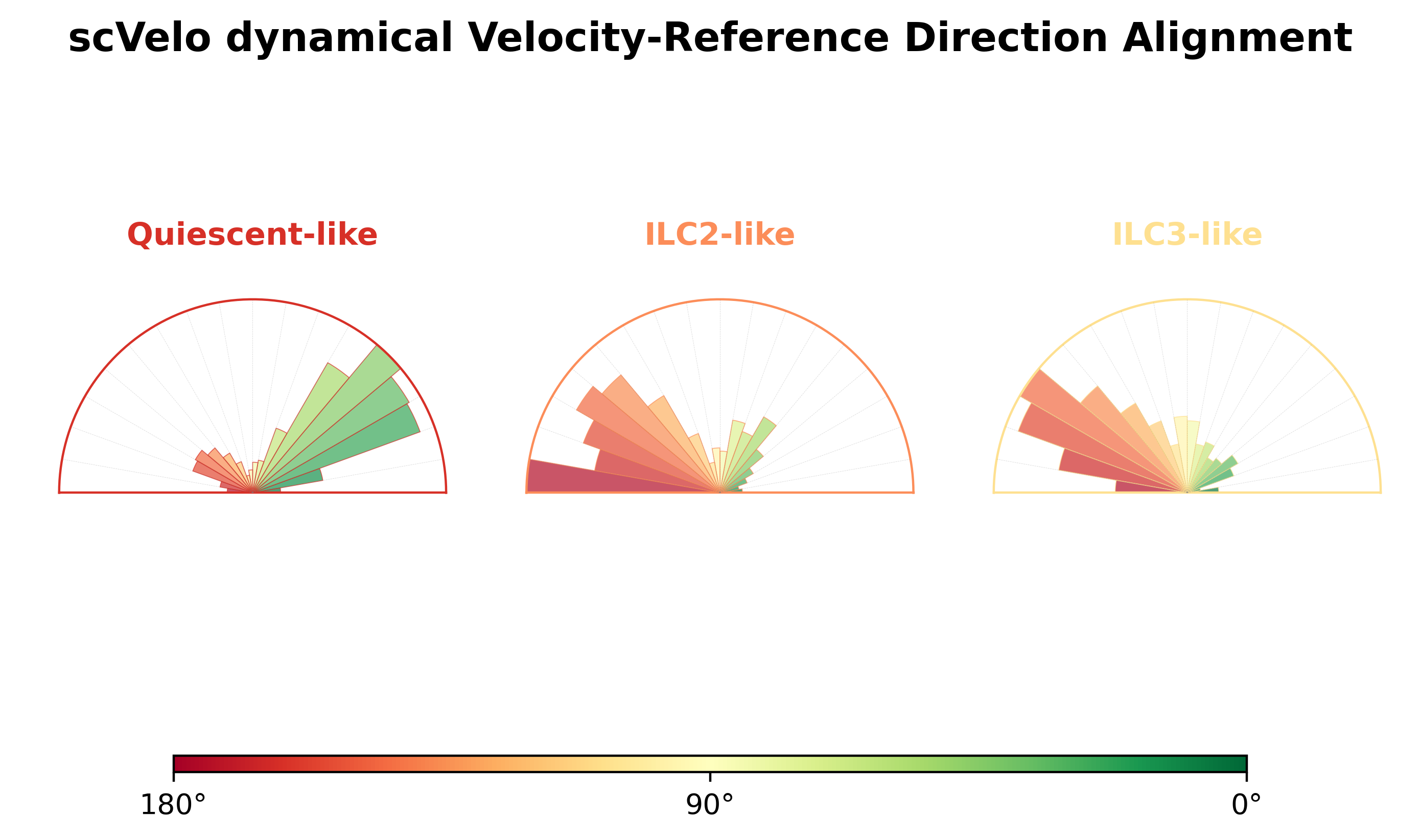 scVelo dynamical Velocity-Reference Direction Alignment

Quiescent-like

ILC2-like

ILC3-like

180°

90°

0°